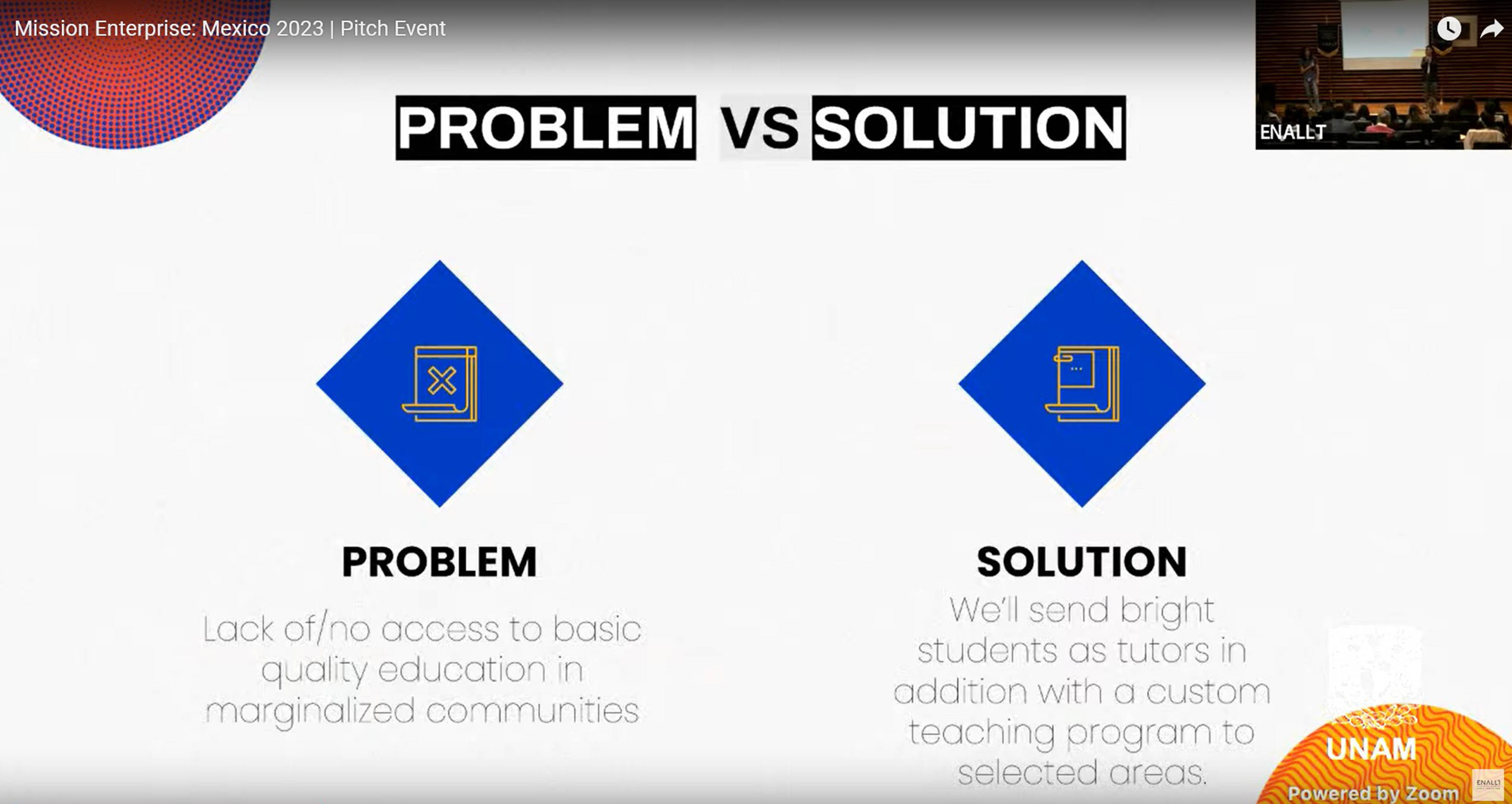 Mission Enterprise: Mexico 2023 | Pitch Event

ENALLT

PROBLEM VS SOLUTION

PROBLEM

Lack of/no access to basic quality education in marginalized communities

SOLUTION

We'll send bright students as tutors in addition with a custom teaching program to selected areas.

UNAM

Powered by Zoom

ENALLT